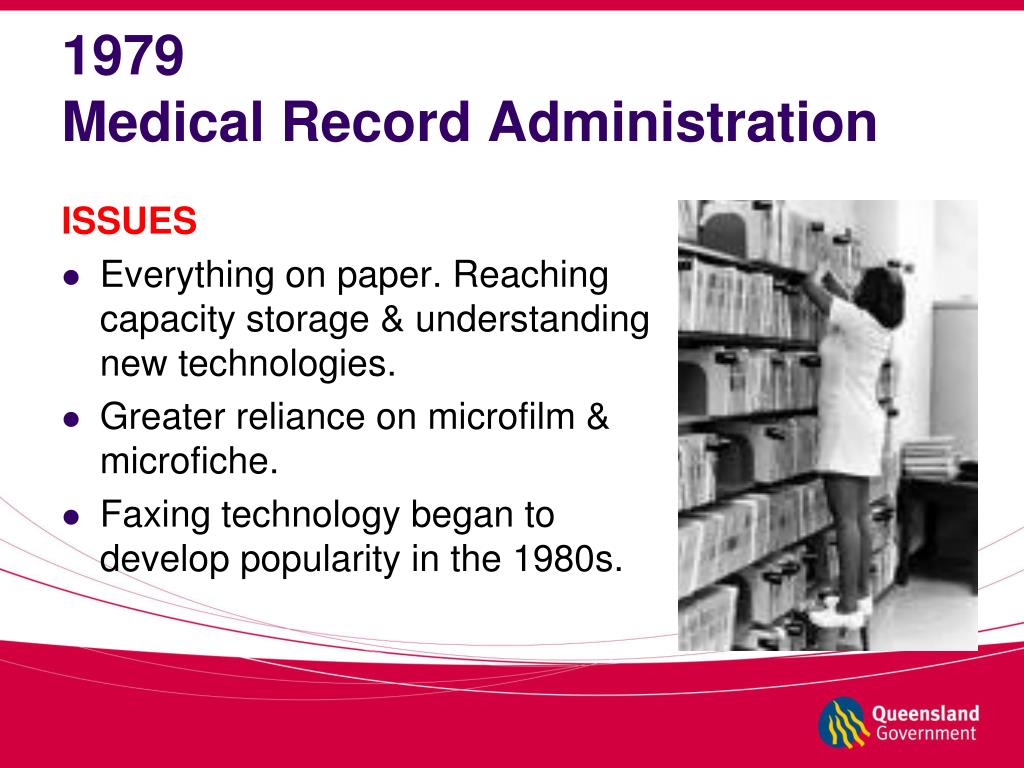 1979
Medical Record Administration

ISSUES

- Everything on paper. Reaching capacity storage & understanding new technologies.
- Greater reliance on microfilm & microfiche.
- Faxing technology began to develop popularity in the 1980s.

Queensland Government